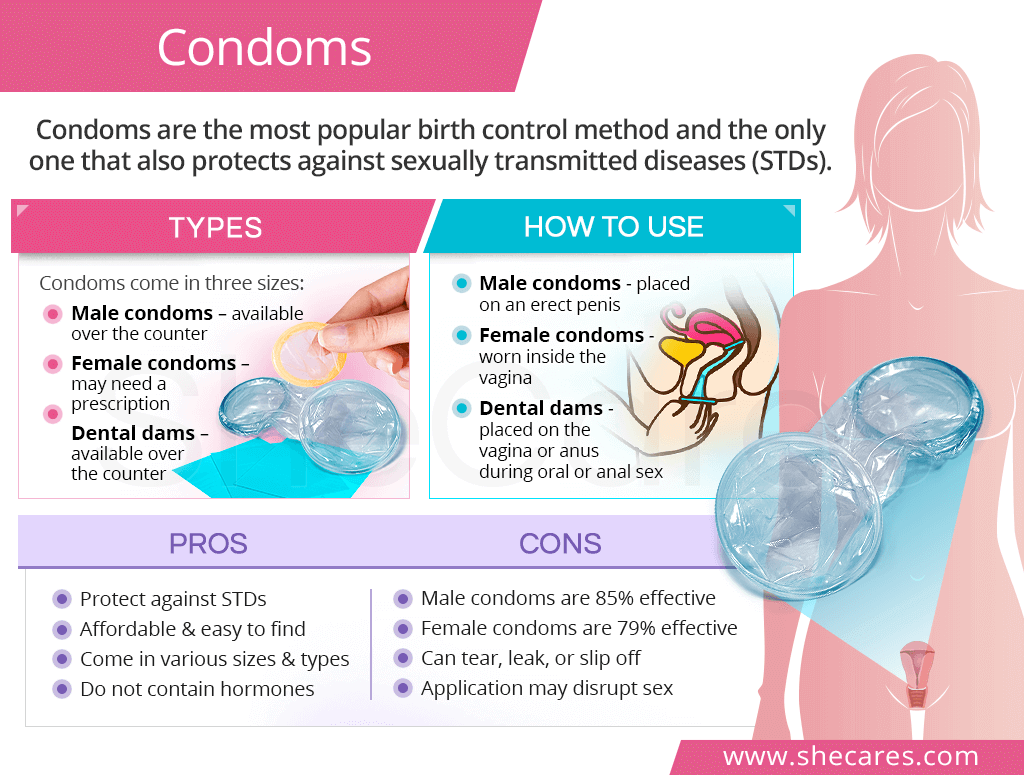 Condoms

Condoms are the most popular birth control method and the only one that also protects against sexually transmitted diseases (STDs).

TYPES

Condoms come in three sizes:

Male condoms – available over the counter

Female condoms – may need a prescription

Dental dams – available over the counter

HOW TO USE

Male condoms - placed on an erect penis

Female condoms - worn inside the vagina

Dental dams - placed on the vagina or anus during oral or anal sex

PROS

Protect against STDs

Affordable & easy to find

Come in various sizes & types

Do not contain hormones

CONS

Male condoms are 85% effective

Female condoms are 79% effective

Can tear, leak, or slip off

Application may disrupt sex

www.shecares.com